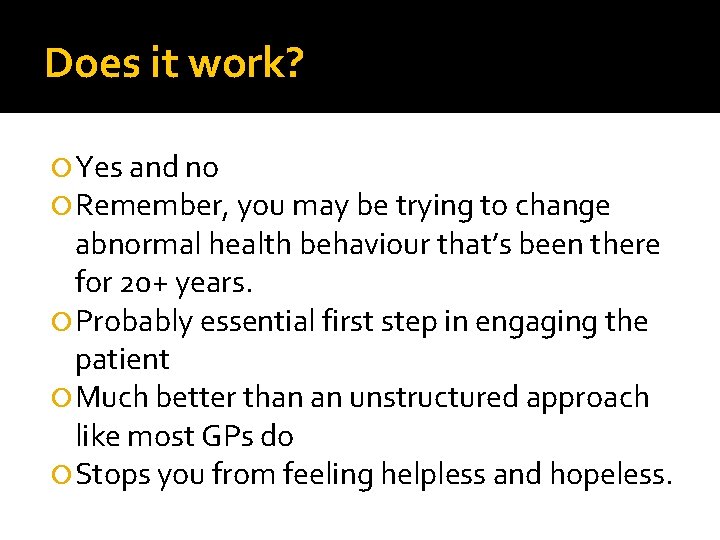 Does it work?

Yes and no

Remember, you may be trying to change abnormal health behaviour that's been there for 20+ years.

Probably essential first step in engaging the patient

Much better than an unstructured approach like most GPs do

Stops you from feeling helpless and hopeless.